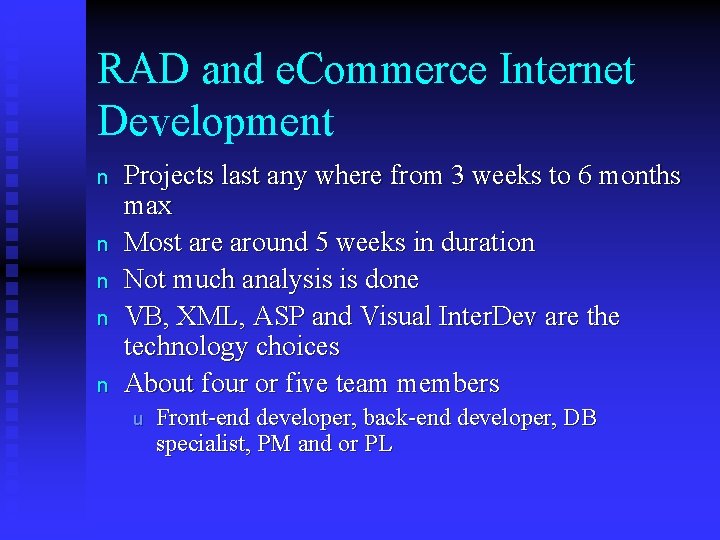 RAD and eCommerce Internet Development

n Projects last any where from 3 weeks to 6 months max

n Most are around 5 weeks in duration

n Not much analysis is done

n VB, XML, ASP and Visual InterDev are the technology choices

n About four or five team members

u Front-end developer, back-end developer, DB specialist, PM and or PL